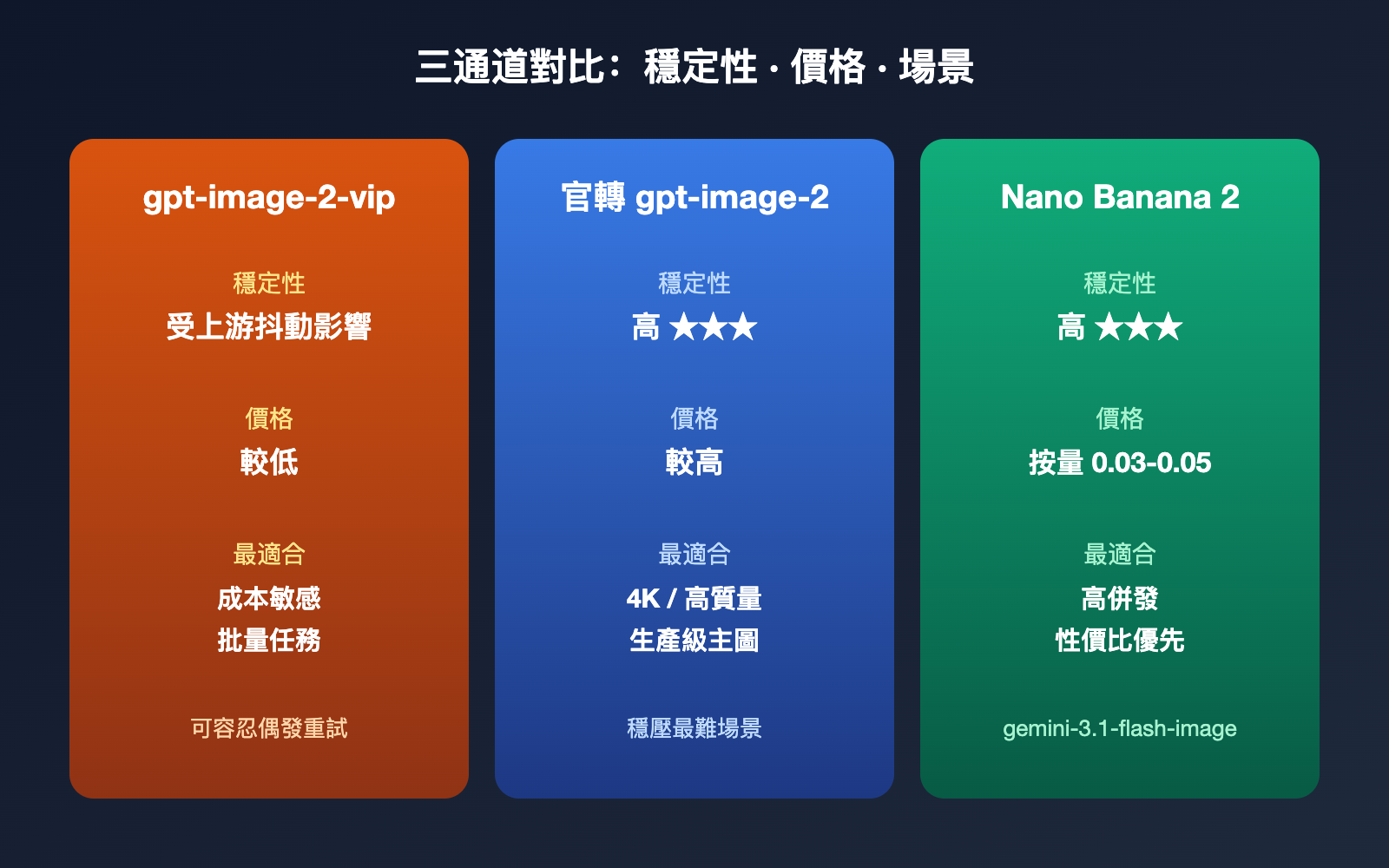 三通道對比：穩定性 · 價格 · 場景

gpt-image-2-vip

穩定性
受上游抖動影響

價格
較低

最適合
成本敏感
批量任務

可容忍偶發重試

官轉 gpt-image-2

穩定性
高 ★★★

價格
較高

最適合
4K / 高質量
生產級主圖

穩壓最難場景

Nano Banana 2

穩定性
高 ★★★

價格
按量 0.03-0.05

最適合
高併發
性價比優先

gemini-3.1-flash-image